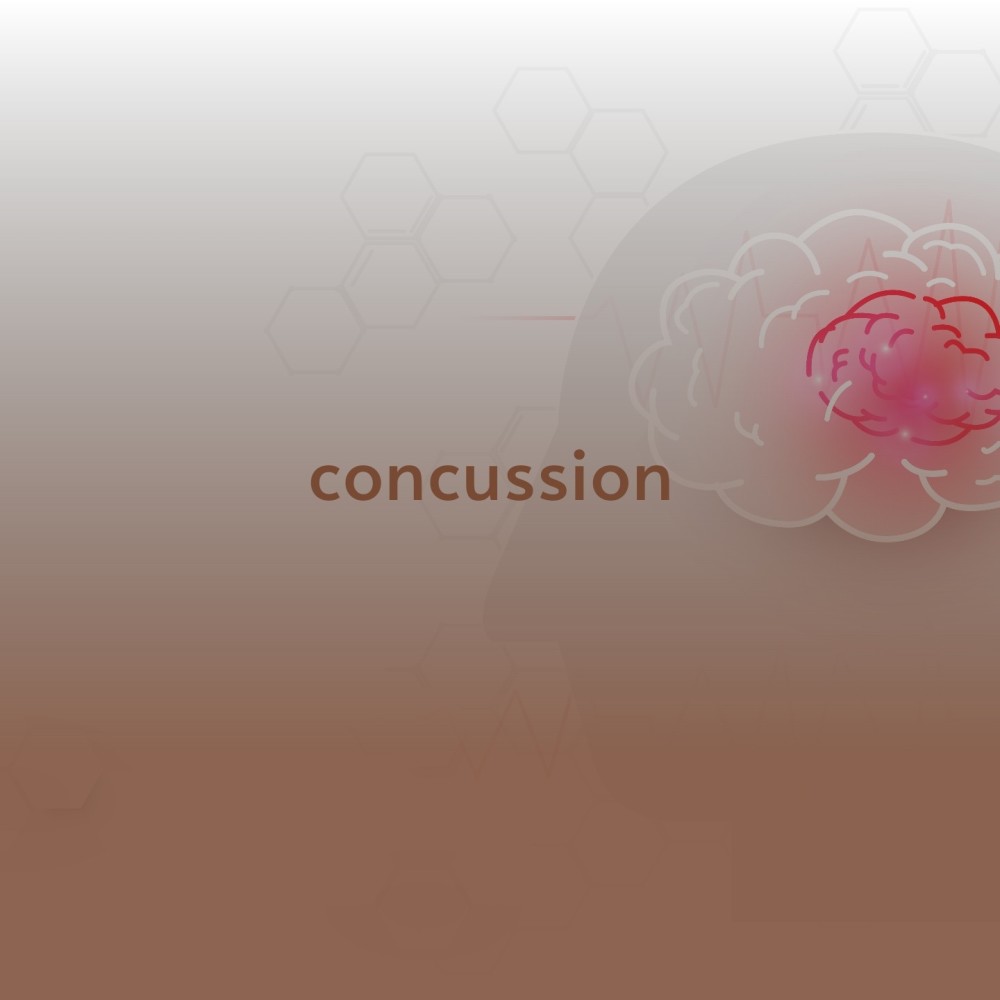 concussion